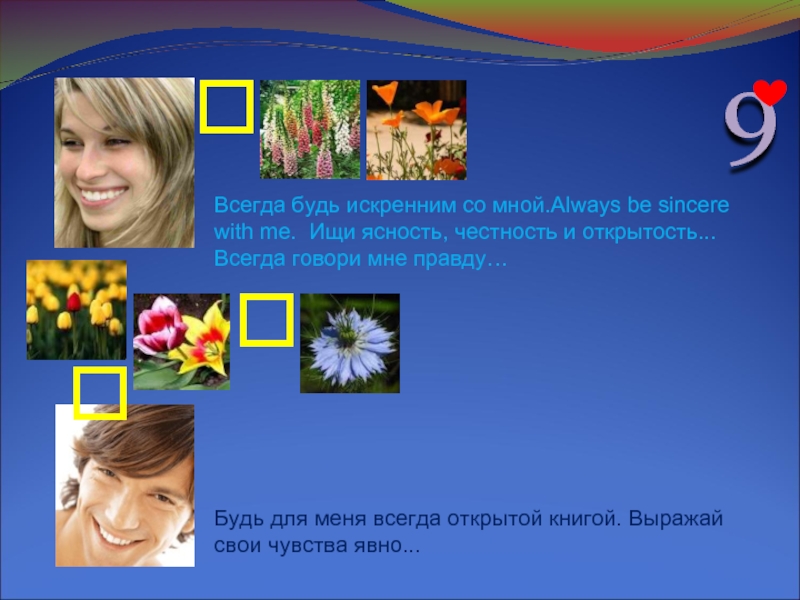 9

Всегда будь искренним со мной.Always be sincere with me.  Ищи ясность, честность и открытость... Всегда говори мне правду…

Будь для меня всегда открытой книгой. Выражай свои чувства явно...